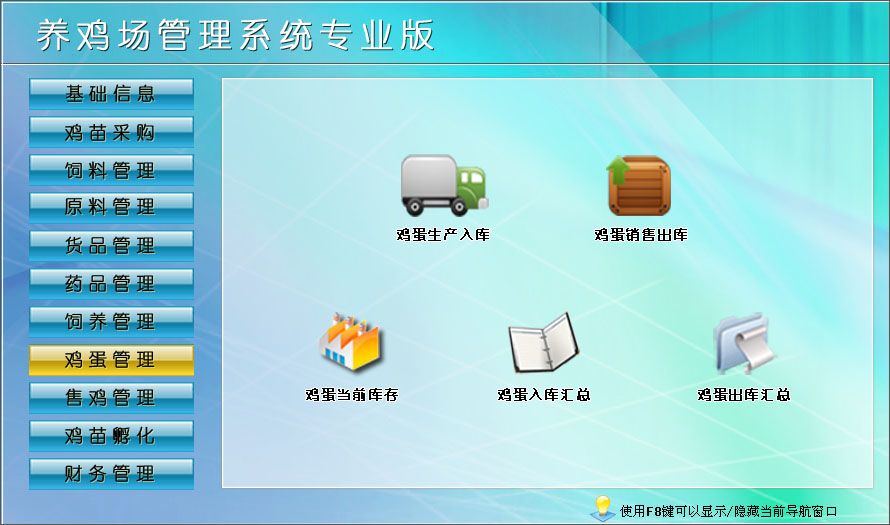 养鸡场管理系统专业版

基础信息
鸡苗采购
饲料管理
原料管理
货品管理
药品管理
饲养管理
鸡蛋管理
售鸡管理
鸡苗孵化
财务管理

鸡蛋生产入库
鸡蛋销售出库
鸡蛋当前库存
鸡蛋入库汇总
鸡蛋出库汇总

使用F8键可以显示/隐藏当前导航窗口